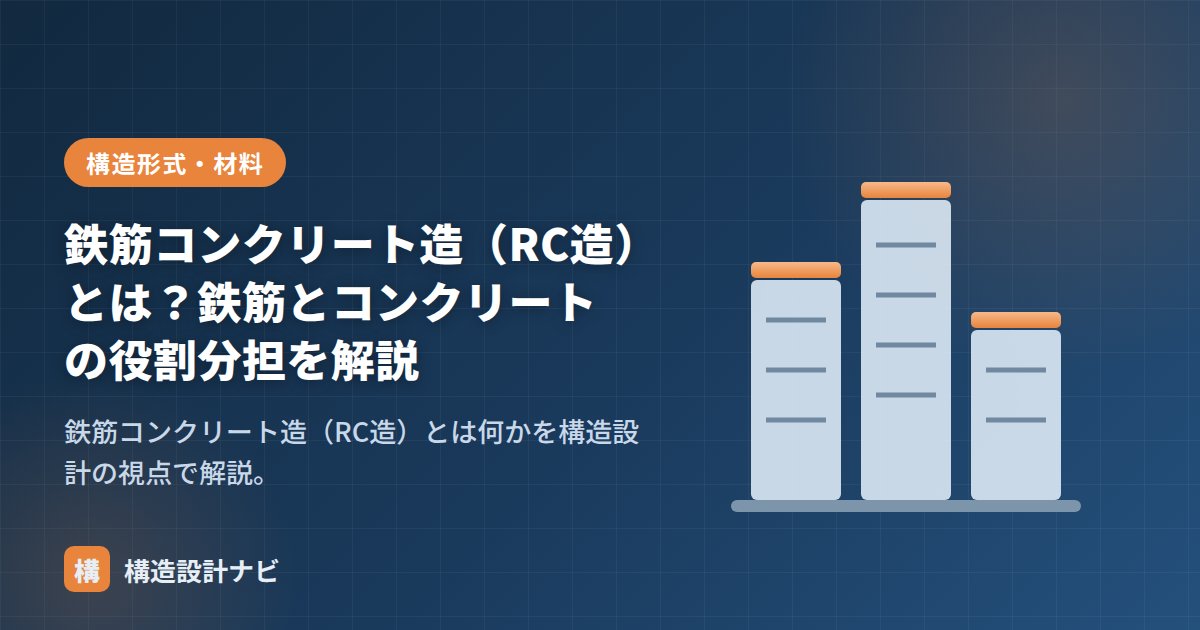 構造形式・材料

鉄筋コンクリート造（RC造）とは？鉄筋とコンクリートの役割分担を解説

鉄筋コンクリート造（RC造）とは何かを構造設計の視点で解説。

構

構造設計ナビ